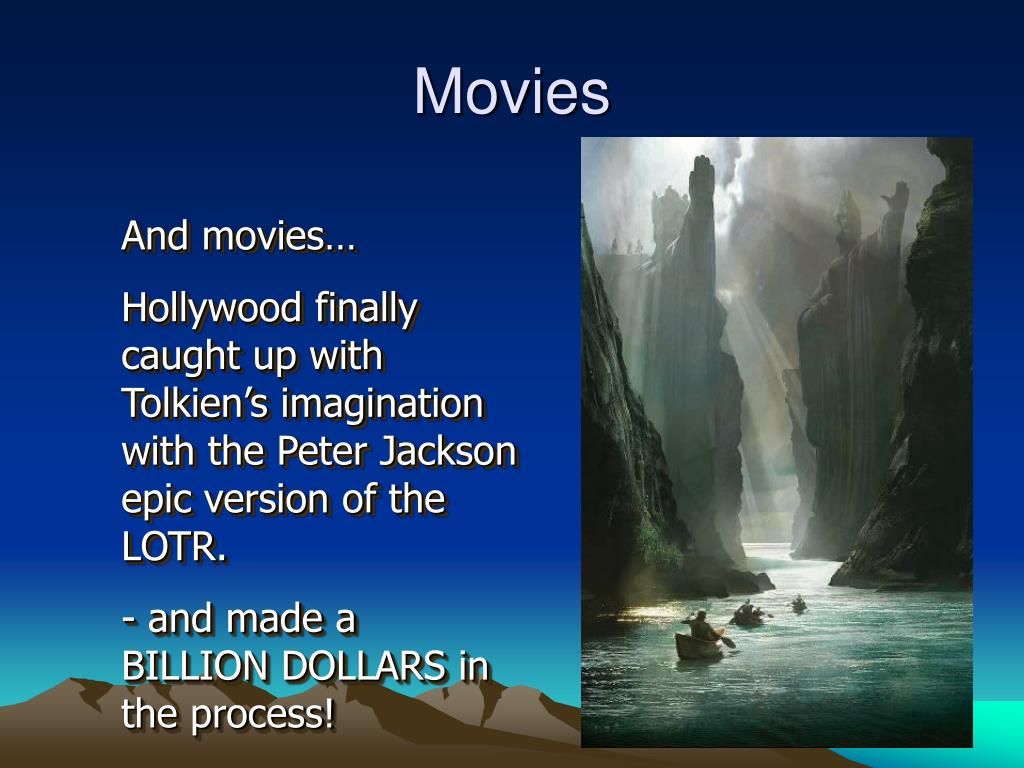 Movies

And movies…

Hollywood finally caught up with Tolkien’s imagination with the Peter Jackson epic version of the LOTR.

- and made a BILLION DOLLARS in the process!